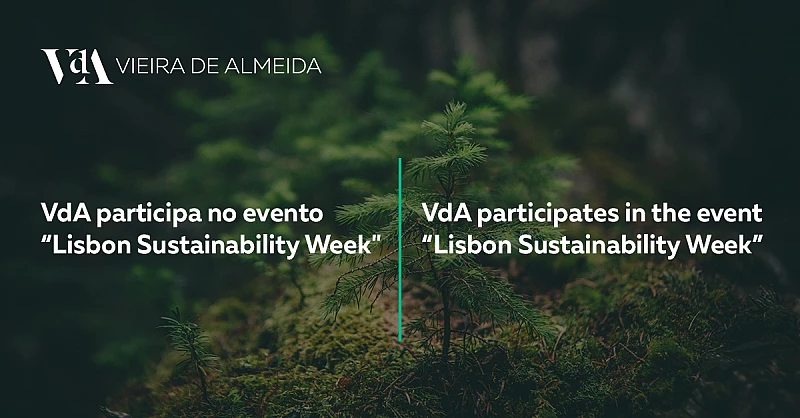 VdA VIEIRA DE ALMEIDA

VdA participa no evento
“Lisbon Sustainability Week"

VdA participates in the event
“Lisbon Sustainability Week”